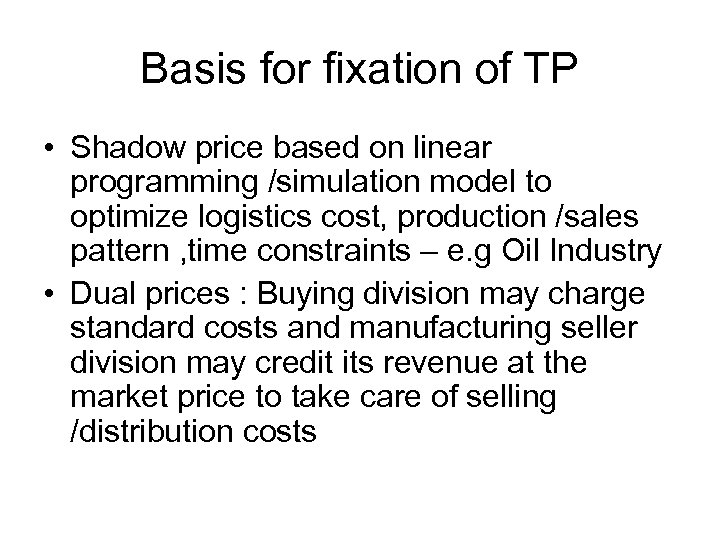 Basis for fixation of TP

• Shadow price based on linear programming /simulation model to optimize logistics cost, production /sales pattern ,time constraints – e.g Oil Industry

• Dual prices : Buying division may charge standard costs and manufacturing seller division may credit its revenue at the market price to take care of selling /distribution costs